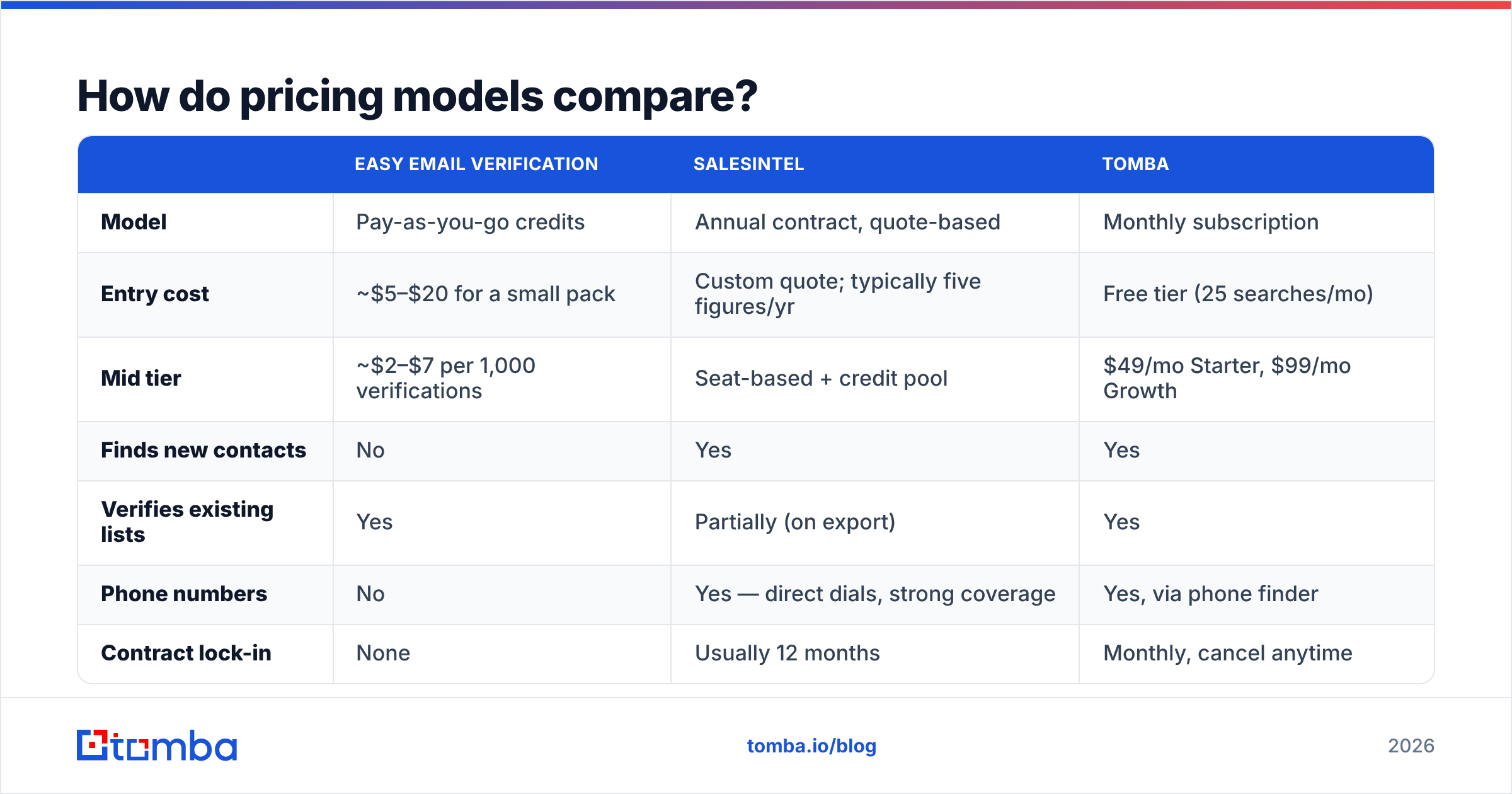 How do pricing models compare?

| | EASY EMAIL VERIFICATION | SALESINTEL | TOMBA |
|---|---|---|---|
| Model | Pay-as-you-go credits | Annual contract, quote-based | Monthly subscription |
| Entry cost | ~\$5–\$20 for a small pack | Custom quote; typically five figures/yr | Free tier (25 searches/mo) |
| Mid tier | ~\$2–\$7 per 1,000 verifications | Seat-based + credit pool | \$49/mo Starter, \$99/mo Growth |
| Finds new contacts | No | Yes | Yes |
| Verifies existing lists | Yes | Partially (on export) | Yes |
| Phone numbers | No | Yes — direct dials, strong coverage | Yes, via phone finder |
| Contract lock-in | None | Usually 12 months | Monthly, cancel anytime |

tomba

tomba.io/blog

2026